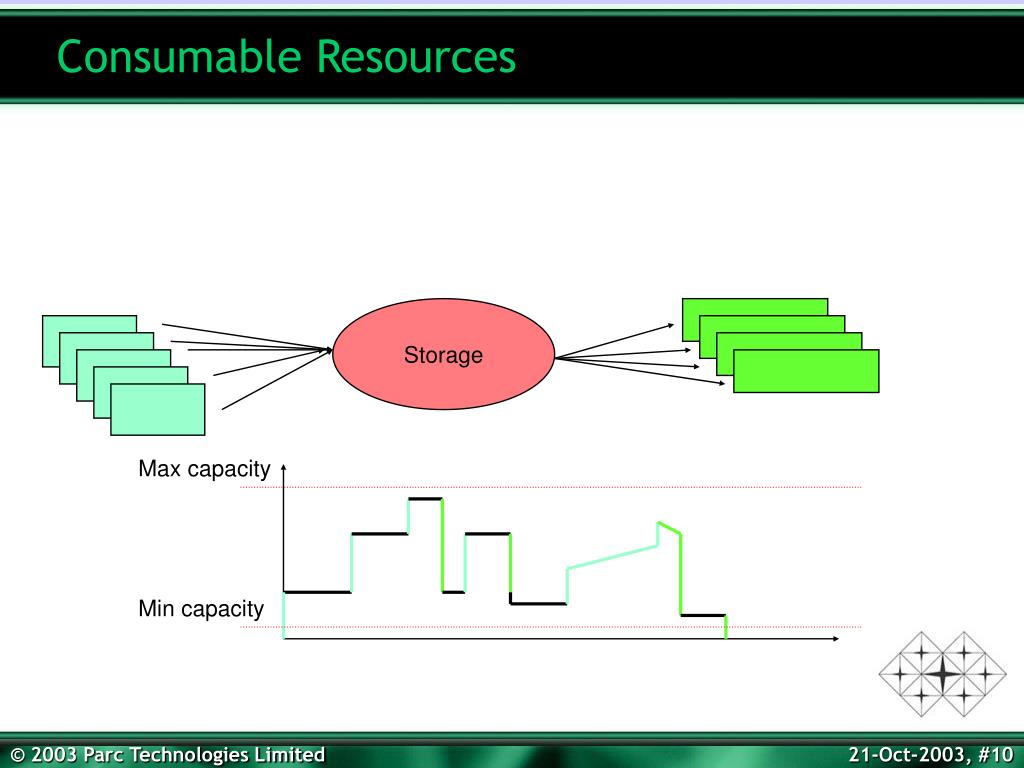 Consumable Resources

Storage

Max capacity

Min capacity

© 2003 Parc Technologies Limited

21-Oct-2003, #10